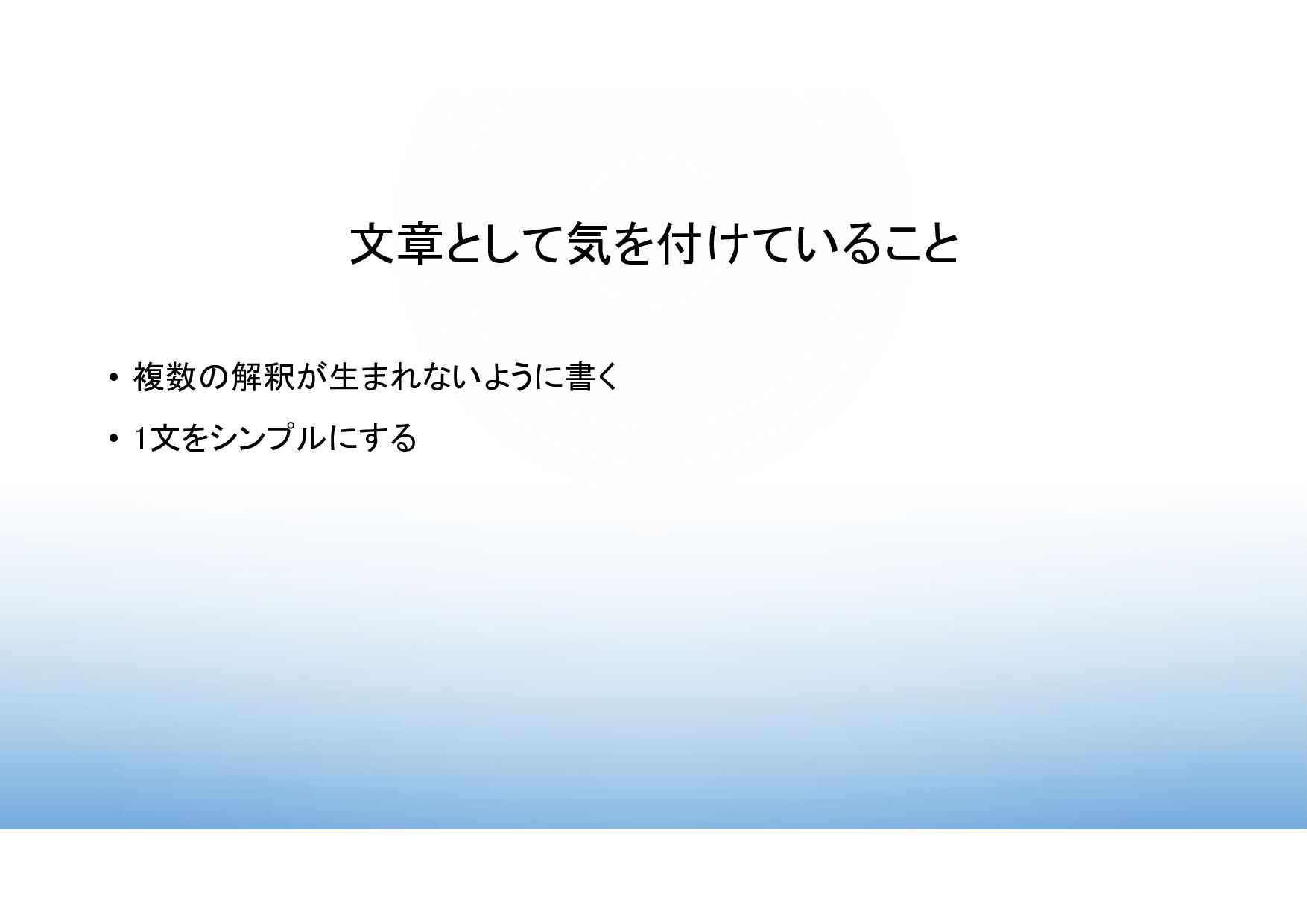 文章として気を付けていること

• 複数の解釈が生まれないように書く
• 1文をシンプルにする